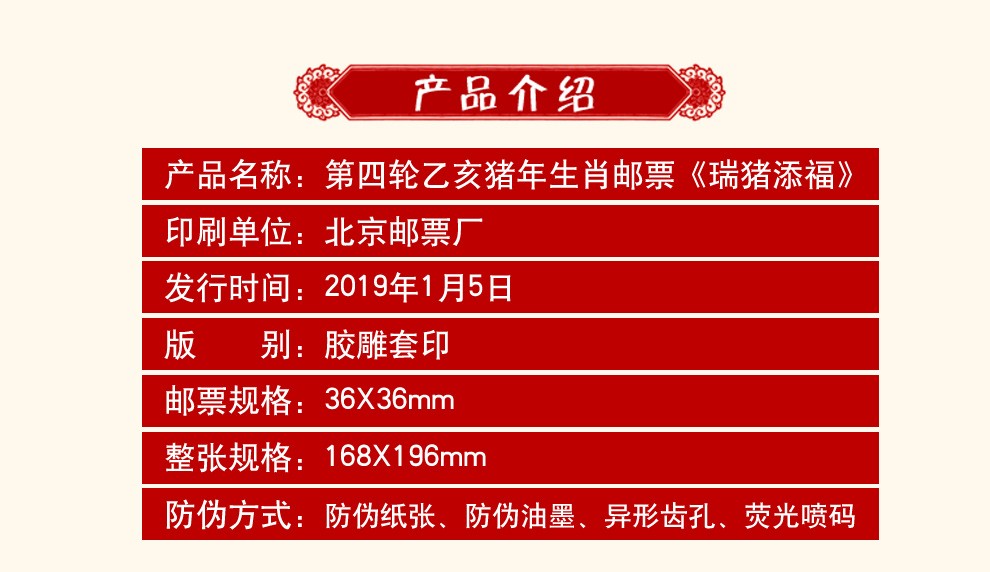 产品介绍

产品名称：第四轮乙亥猪年生肖邮票《瑞猪添福》

印刷单位：北京邮票厂

发行时间：2019年1月5日

版　　别：胶雕套印

邮票规格：36X36mm

整张规格：168X196mm

防伪方式：防伪纸张、防伪油墨、异形齿孔、荧光喷码